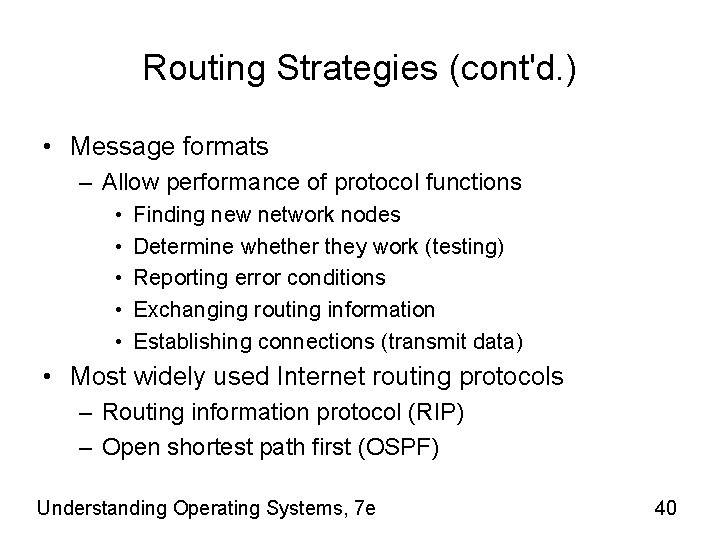 Routing Strategies (cont'd.)

• Message formats
– Allow performance of protocol functions
• Finding new network nodes
• Determine whether they work (testing)
• Reporting error conditions
• Exchanging routing information
• Establishing connections (transmit data)
• Most widely used Internet routing protocols
– Routing information protocol (RIP)
– Open shortest path first (OSPF)

Understanding Operating Systems, 7e

40